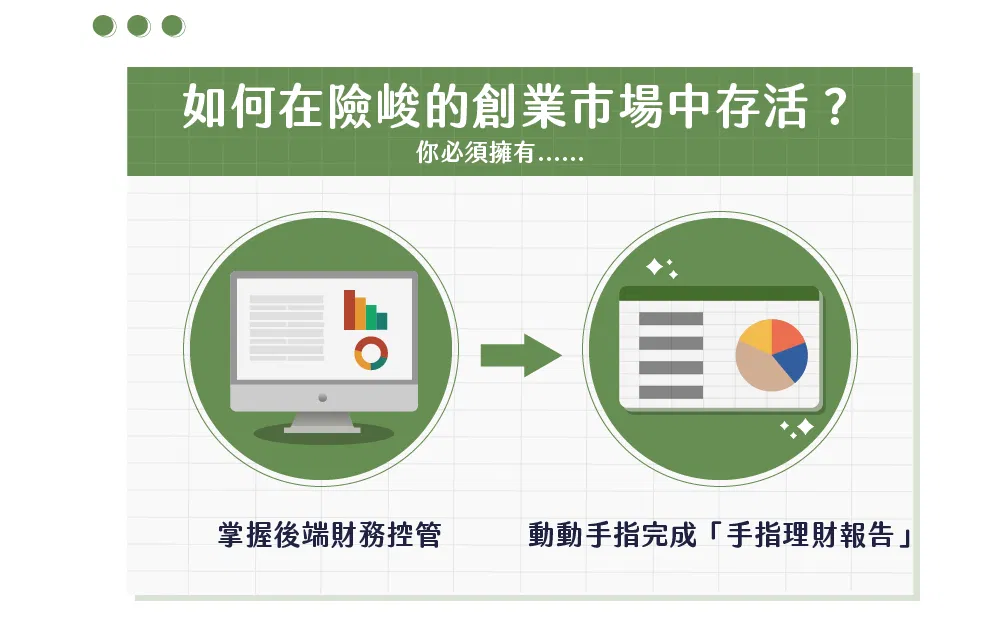 如何在險峻的創業市場中存活？
你必須擁有......

掌握後端財務控管

動動手指完成「手指理財報告」